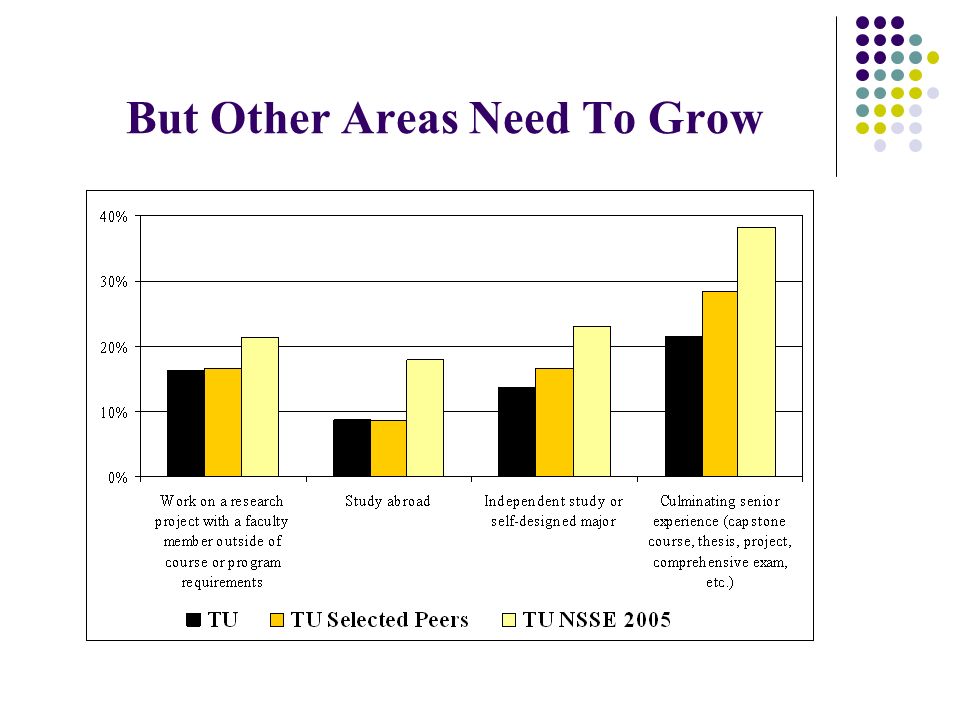 But Other Areas Need To Grow

40%
30%
20%
10%
0%

Work on a research project with a faculty member outside of course or program requirements

Study abroad

Independent study or self-designed major

Culminating senior experience (capstone course, thesis, project, comprehensive exam, etc.)

TU
TU Selected Peers
TU NSSE 2005